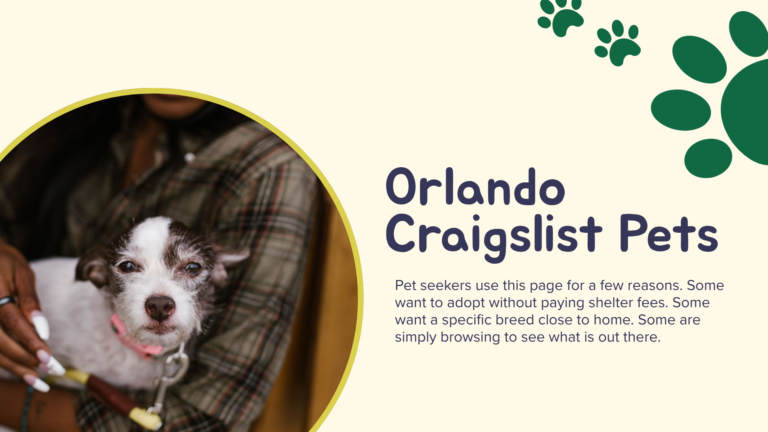 Orlando Craigslist Pets

Pet seekers use this page for a few reasons. Some want to adopt without paying shelter fees. Some want a specific breed close to home. Some are simply browsing to see what is out there.